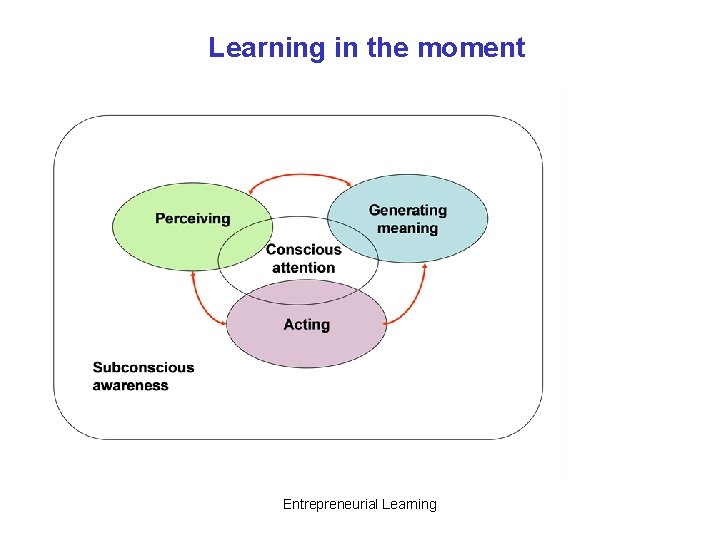 Learning in the moment

Perceiving

Generating meaning

Conscious attention

Acting

Subconscious awareness

Entrepreneurial Learning